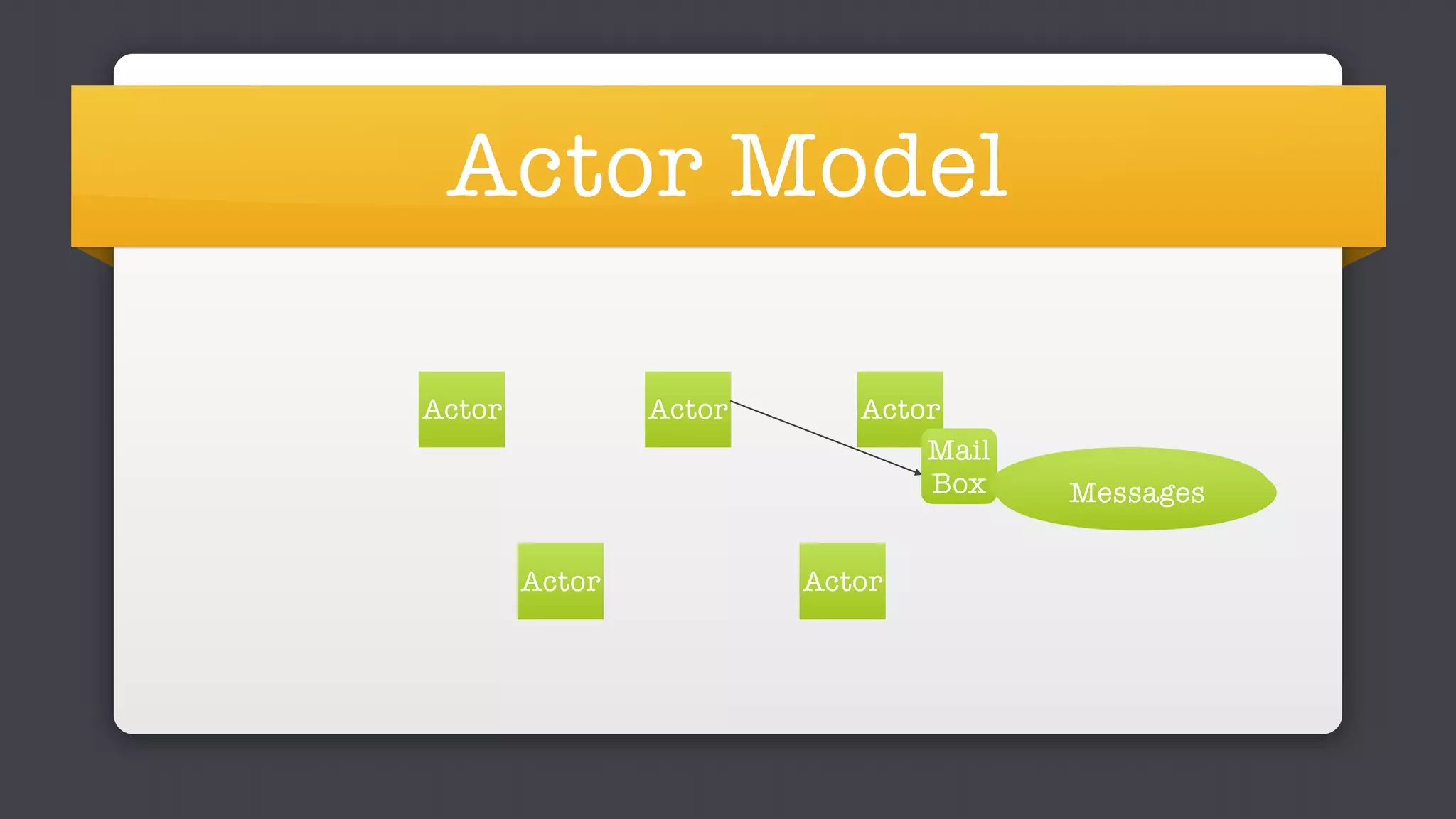 Actor Model

Actor

Actor

Actor

Mail Box

Messages

Actor

Actor